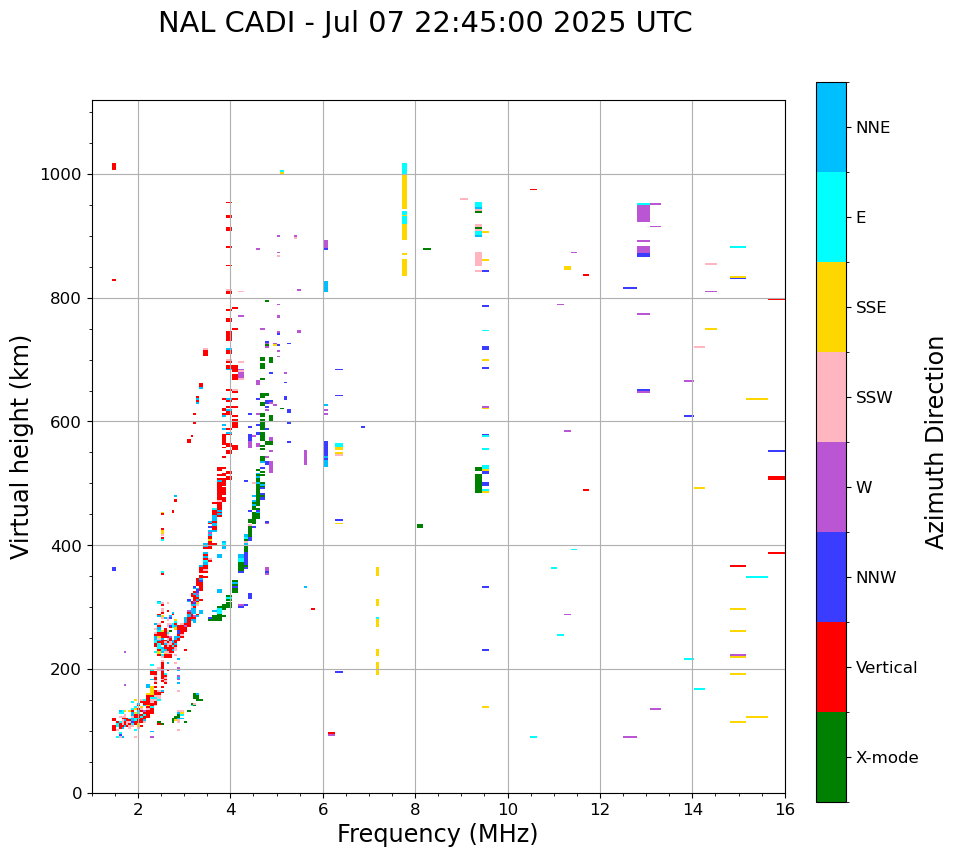 NAL CADI - Jul 07 22:45:00 2025 UTC

Virtual height (km)

1000
800
600
400
200
0

2
4
6
8
10
12
14
16

Frequency (MHz)

NNE
E
SSE
SSW
W
NNW
Vertical
X-mode

Azimuth Direction